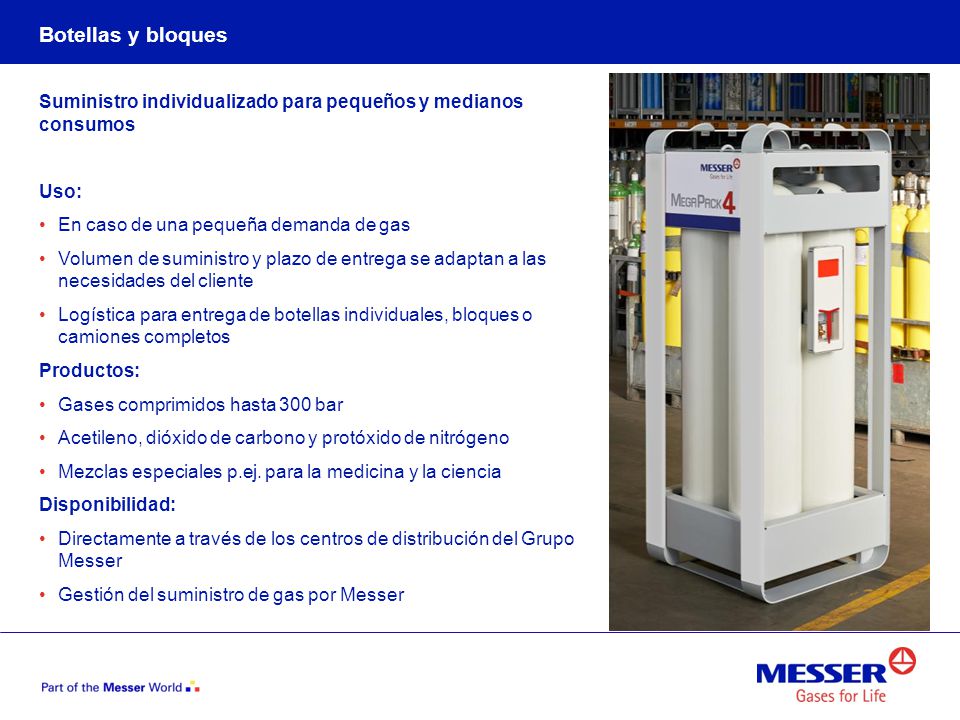 Botellas y bloques

Suministro individualizado para pequeños y medianos consumos

Uso:

• En caso de una pequeña demanda de gas
• Volumen de suministro y plazo de entrega se adaptan a las necesidades del cliente
• Logística para entrega de botellas individuales, bloques o camiones completos

Productos:

• Gases comprimidos hasta 300 bar
• Acetileno, dióxido de carbono y protóxido de nitrógeno
• Mezclas especiales p.ej. para la medicina y la ciencia

Disponibilidad:

• Directamente a través de los centros de distribución del Grupo Messer
• Gestión del suministro de gas por Messer

MESSER
Gases for Life
MEGAPACK 4

Part of the Messer World

MESSER
Gases for Life